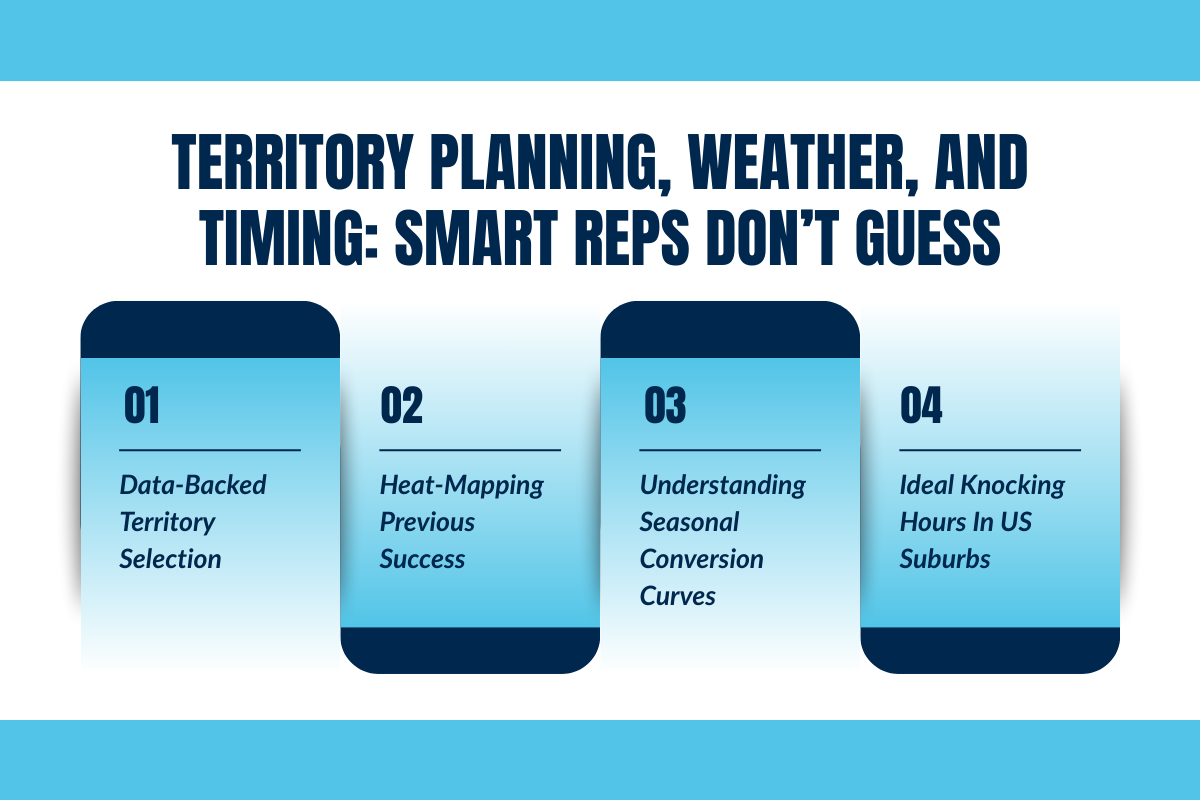 TERRITORY PLANNING, WEATHER, AND TIMING: SMART REPS DON'T GUESS

01

Data-Backed Territory Selection

02

Heat-Mapping Previous Success

03

Understanding Seasonal Conversion Curves

04

Ideal Knocking Hours In US Suburbs